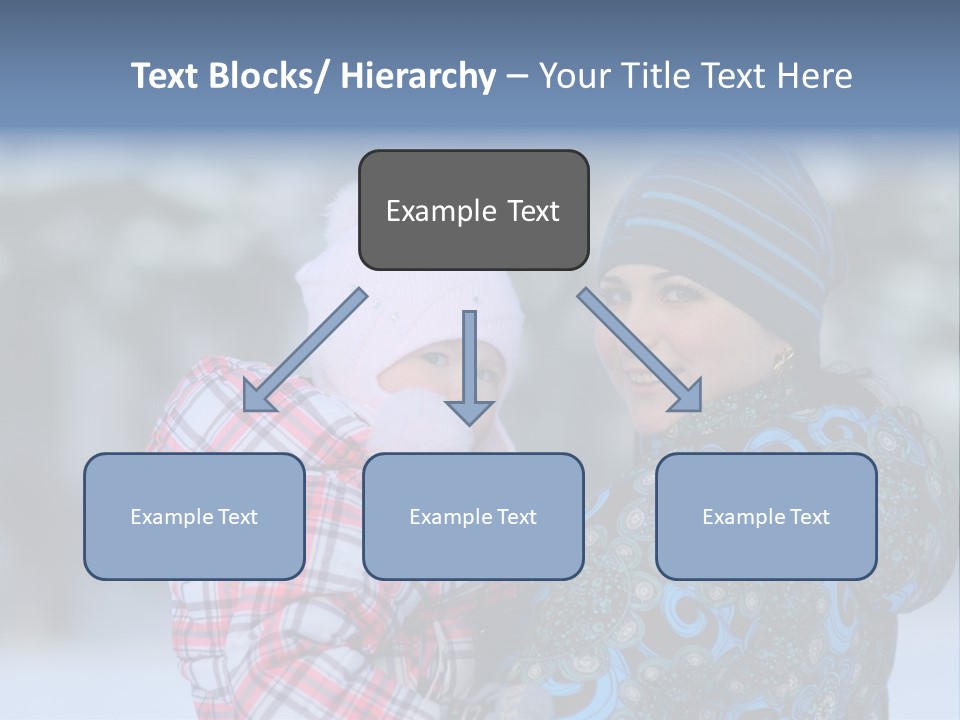 Text Blocks/ Hierarchy – Your Title Text Here

Example Text

Example Text

Example Text

Example Text